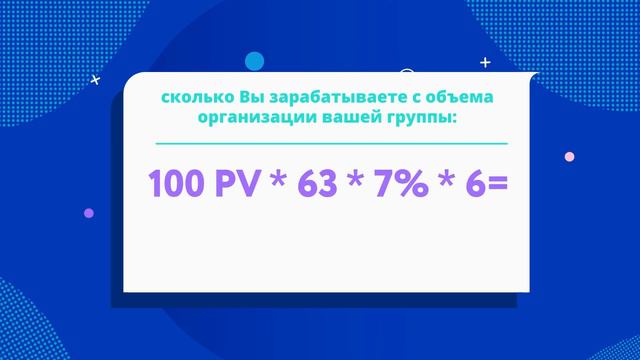 сколько Вы зарабатываете с объема организации вашей группы:

100 PV * 63 * 7% * 6=